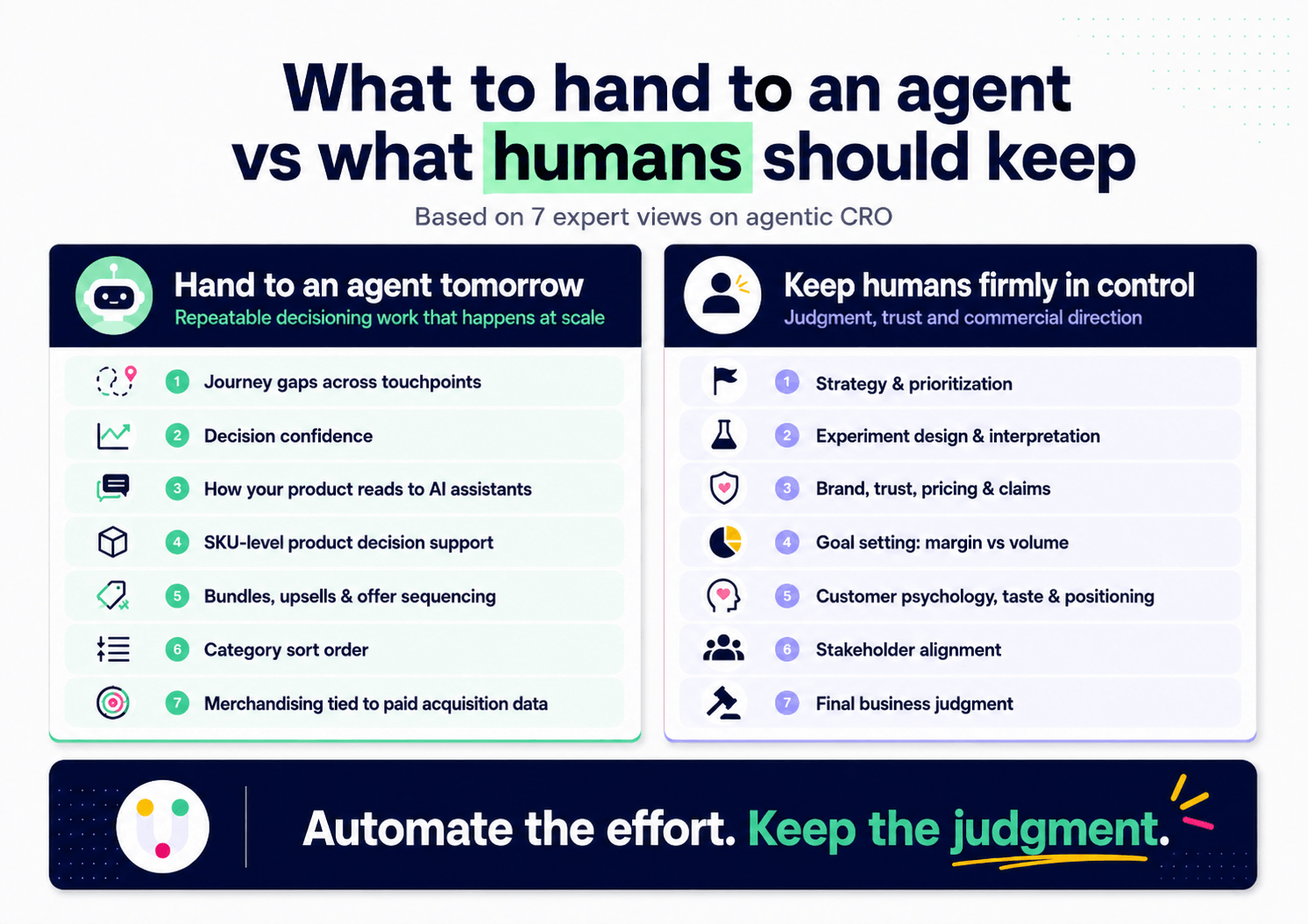 What to hand to an agent vs what humans should keep

Based on 7 expert views on agentic CRO

Hand to an agent tomorrow
Repeatable decisioning work that happens at scale

1 Journey gaps across touchpoints
2 Decision confidence
3 How your product reads to AI assistants
4 SKU-level product decision support
5 Bundles, upsells & offer sequencing
6 Category sort order
7 Merchandising tied to paid acquisition data

Keep humans firmly in control
Judgment, trust and commercial direction

1 Strategy & prioritization
2 Experiment design & interpretation
3 Brand, trust, pricing & claims
4 Goal setting: margin vs volume
5 Customer psychology, taste & positioning
6 Stakeholder alignment
7 Final business judgment

Automate the effort. Keep the judgment.